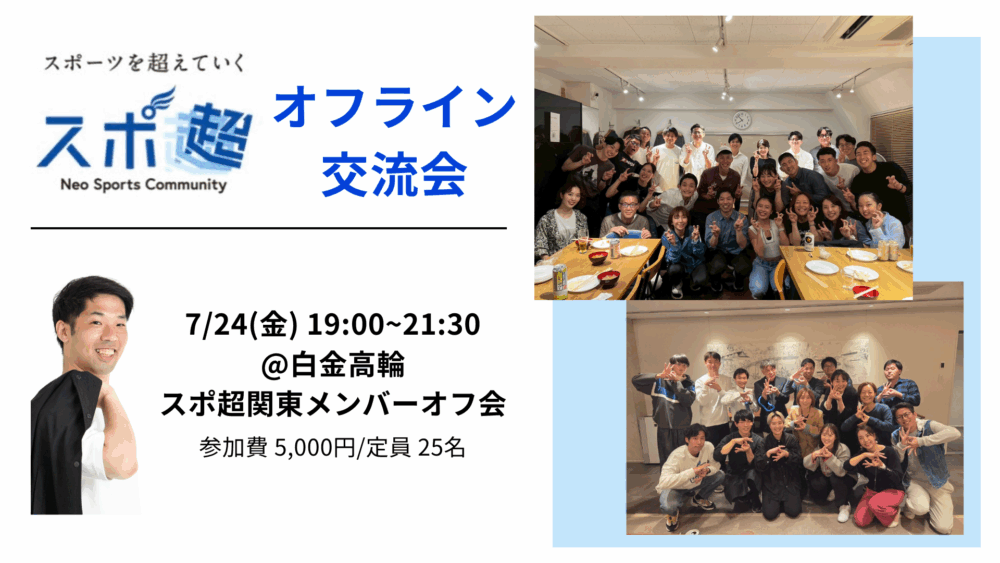 スポーツを超えていく

スポ超

Neo Sports Community

オフライン
交流会

7/24(金) 19:00~21:30
@白金高輪
スポ超関東メンバーオフ会

参加費 5,000円/定員 25名